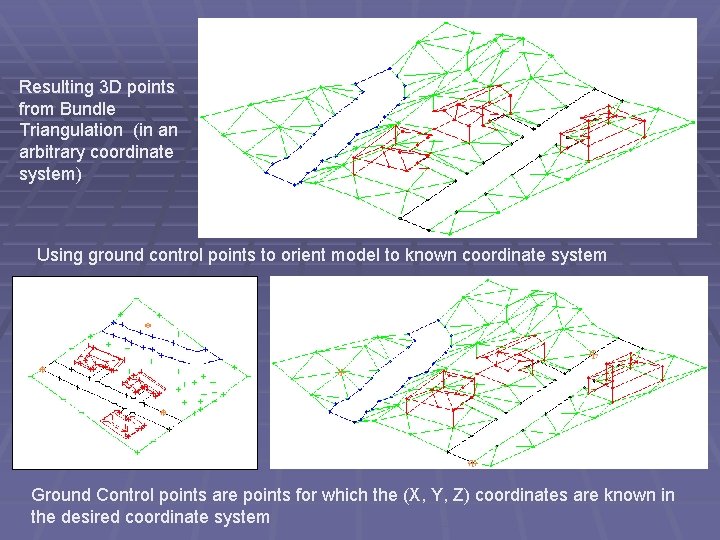 Resulting 3D points from Bundle Triangulation (in an arbitrary coordinate system)

Using ground control points to orient model to known coordinate system

Ground Control points are points for which the (X, Y, Z) coordinates are known in the desired coordinate system